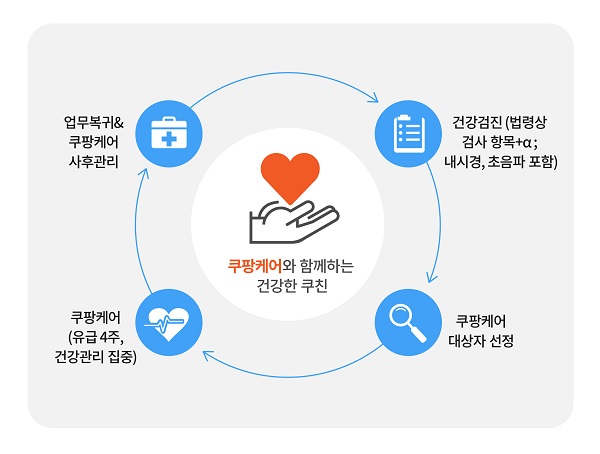 업무복귀&
쿠팡케어
사후관리

건강검진 (법령상
검사 항목+α ;
내시경, 초음파 포함)

쿠팡케어와 함께하는
건강한 쿠친

쿠팡케어
(유급 4주,
건강관리 집중)

쿠팡케어
대상자 선정